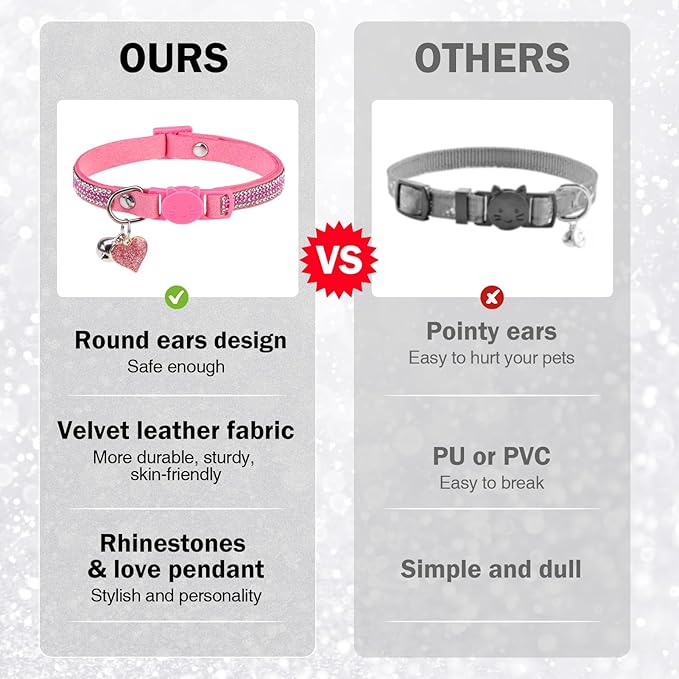 OURS

Round ears design
Safe enough

Velvet leather fabric
More durable, sturdy, skin-friendly

Rhinestones & love pendant
Stylish and personality

VS

OTHERS

Pointy ears
Easy to hurt your pets

PU or PVC
Easy to break

Simple and dull